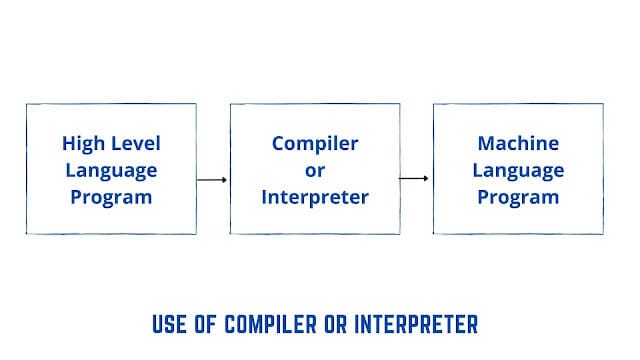 High Level Language Program

Compiler or Interpreter

Machine Language Program

USE OF COMPILER OR INTERPRETER